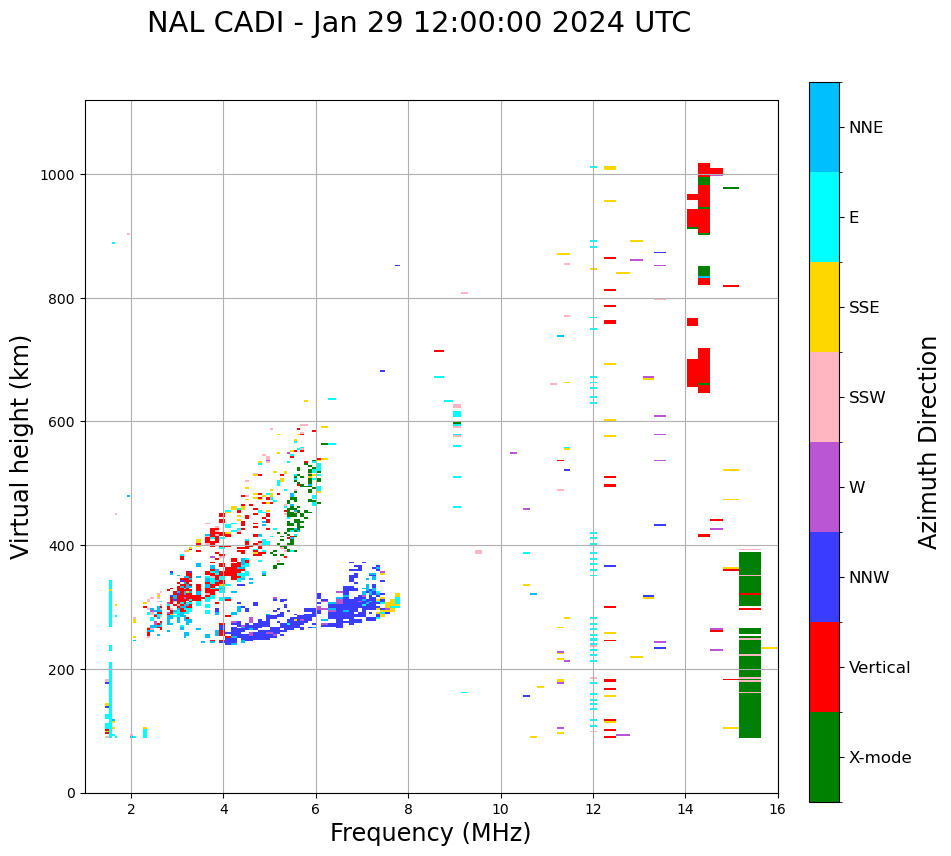 NAL CADI - Jan 29 12:00:00 2024 UTC

Virtual height (km)

1000
800
600
400
200
0

2
4
6
8
10
12
14
16

Frequency (MHz)

NNE
E
SSE
SSW
W
NNW
Vertical
X-mode

Azimuth Direction